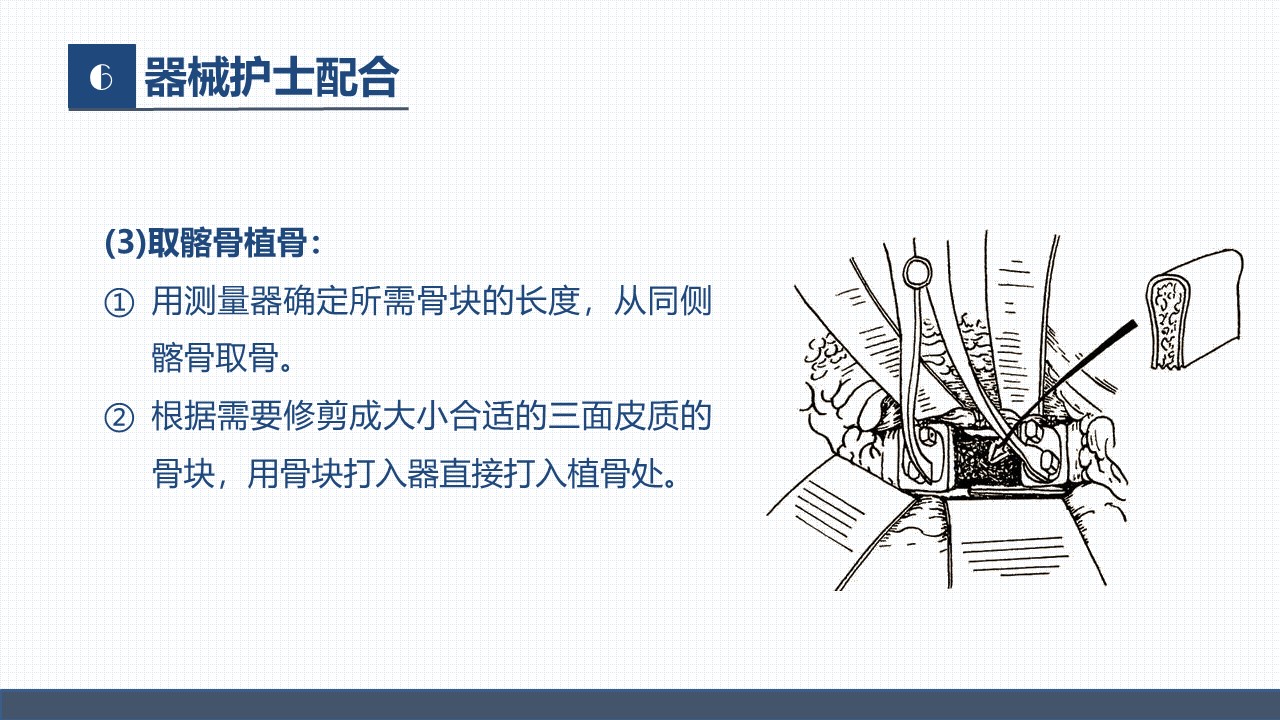 6 器械护士配合

(3)取髂骨植骨：

① 用测量器确定所需骨块的长度，从同侧髂骨取骨。

② 根据需要修剪成大小合适的三面皮质的骨块，用骨块打入器直接打入植骨处。